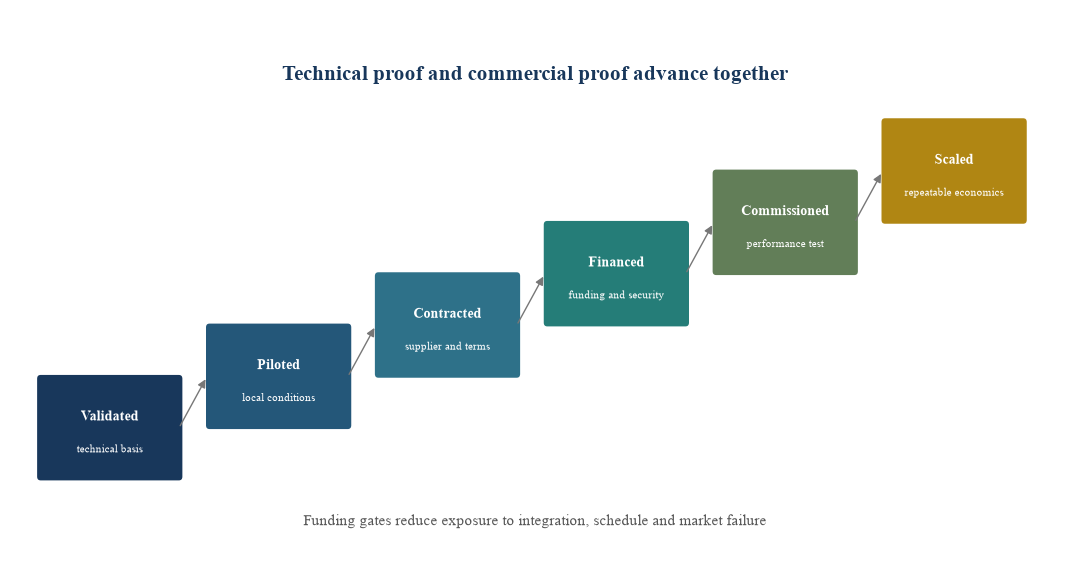 Technical proof and commercial proof advance together

Validated
technical basis

Piloted
local conditions

Contracted
supplier and terms

Financed
funding and security

Commissioned
performance test

Scaled
repeatable economics

Funding gates reduce exposure to integration, schedule and market failure